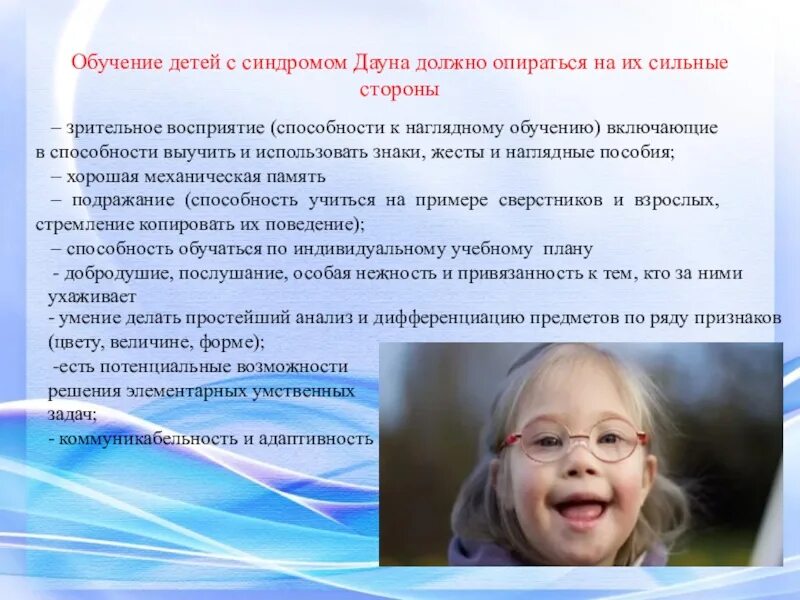 Обучение детей с синдромом Дауна должно опираться на их сильные стороны

– зрительное восприятие (способности к наглядному обучению) включающие в способности выучить и использовать знаки, жесты и наглядные пособия;

– хорошая механическая память

– подражание (способность учиться на примере сверстников и взрослых, стремление копировать их поведение);

– способность обучаться по индивидуальному учебному плану

- добродушие, послушание, особая нежность и привязанность к тем, кто за ними ухаживает

- умение делать простейший анализ и дифференциацию предметов по ряду признаков (цвету, величине, форме);

-есть потенциальные возможности решения элементарных умственных задач;

- коммуникабельность и адаптивность